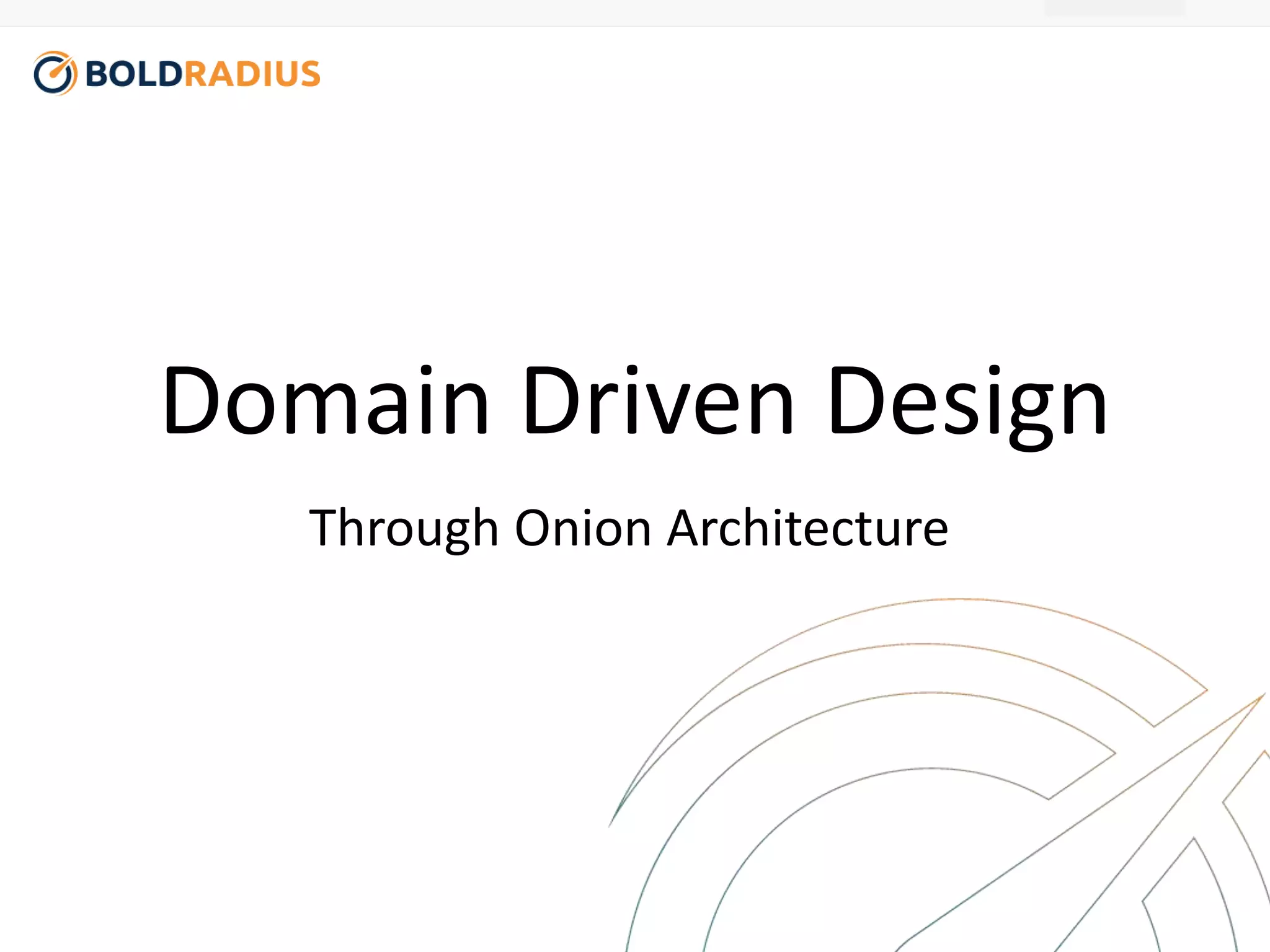 BOLDRADIUS

Domain Driven Design

Through Onion Architecture